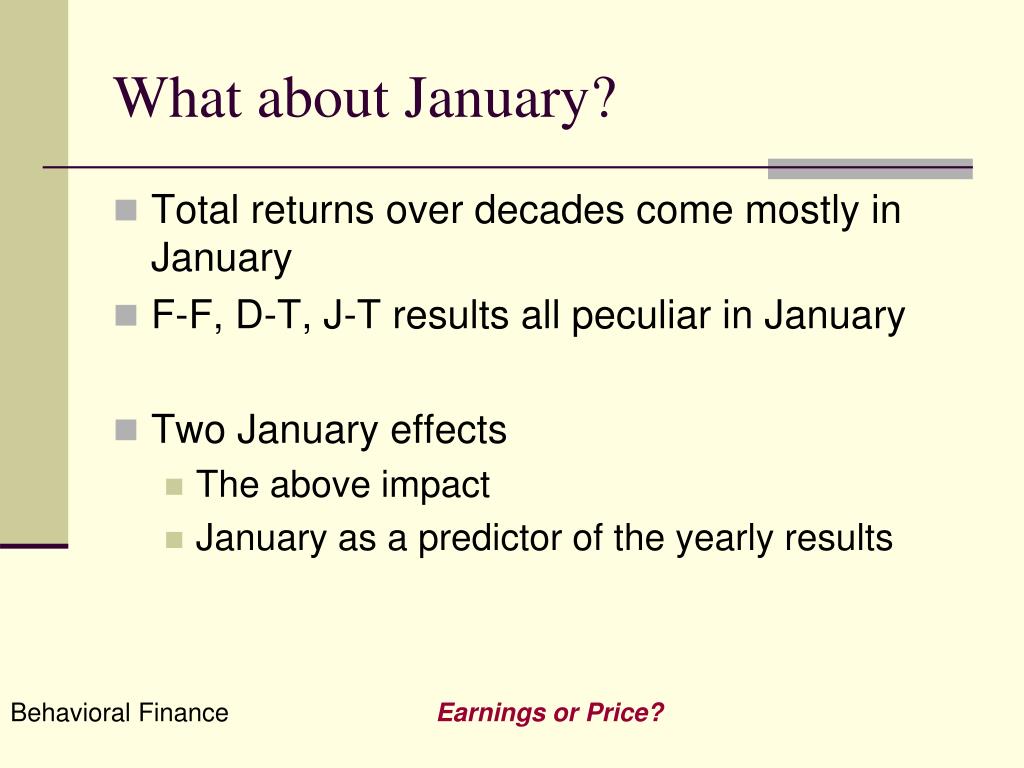 What about January?

Total returns over decades come mostly in January

F-F, D-T, J-T results all peculiar in January

Two January effects

The above impact

January as a predictor of the yearly results

Behavioral Finance

Earnings or Price?